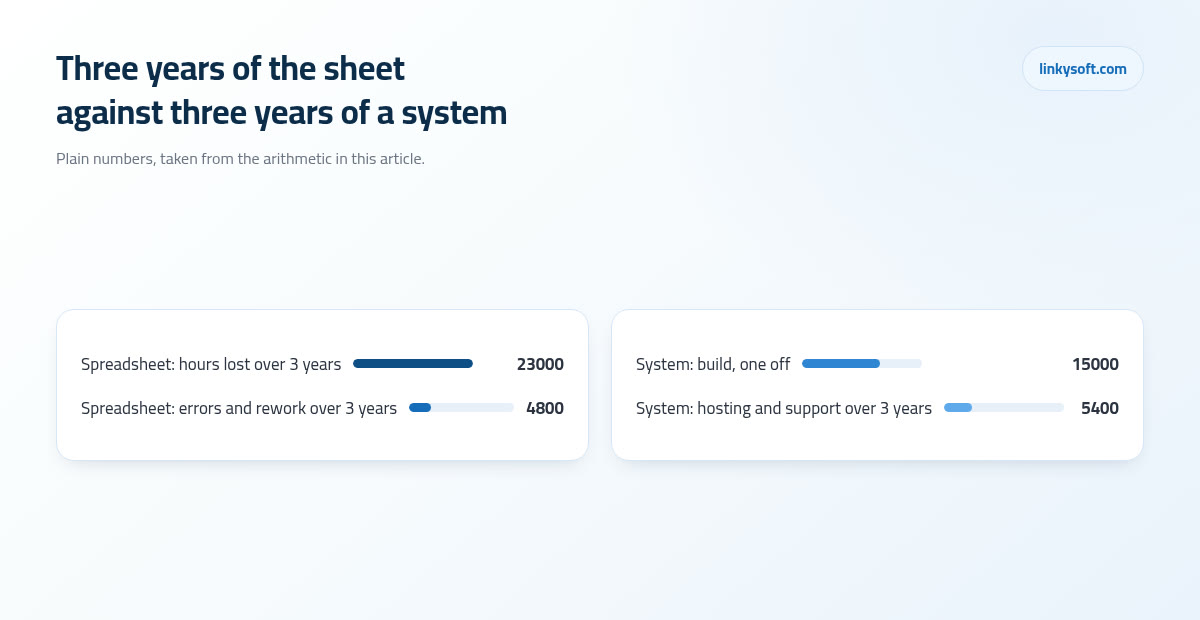 Three years of the sheet
against three years of a system

linkysoft.com

Plain numbers, taken from the arithmetic in this article.

Spreadsheet: hours lost over 3 years 23000

Spreadsheet: errors and rework over 3 years 4800

System: build, one off 15000

System: hosting and support over 3 years 5400